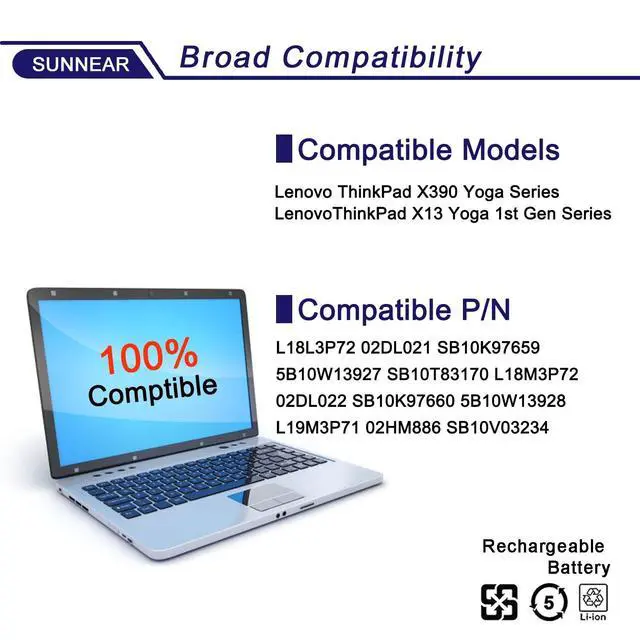 SUNNEAR Broad Compatibility

Compatible Models

Lenovo ThinkPad X390 Yoga Series
LenovoThinkPad X13 Yoga 1st Gen Series

100%
Comptible

Compatible P/N

L18L3P72 02DL021 SB10K97659
5B10W13927 SB10T83170 L18M3P72
02DL022 SB10K97660 5B10W13928
L19M3P71 02HM886 SB10V03234

Rechargeable
Battery

5

Li-ion